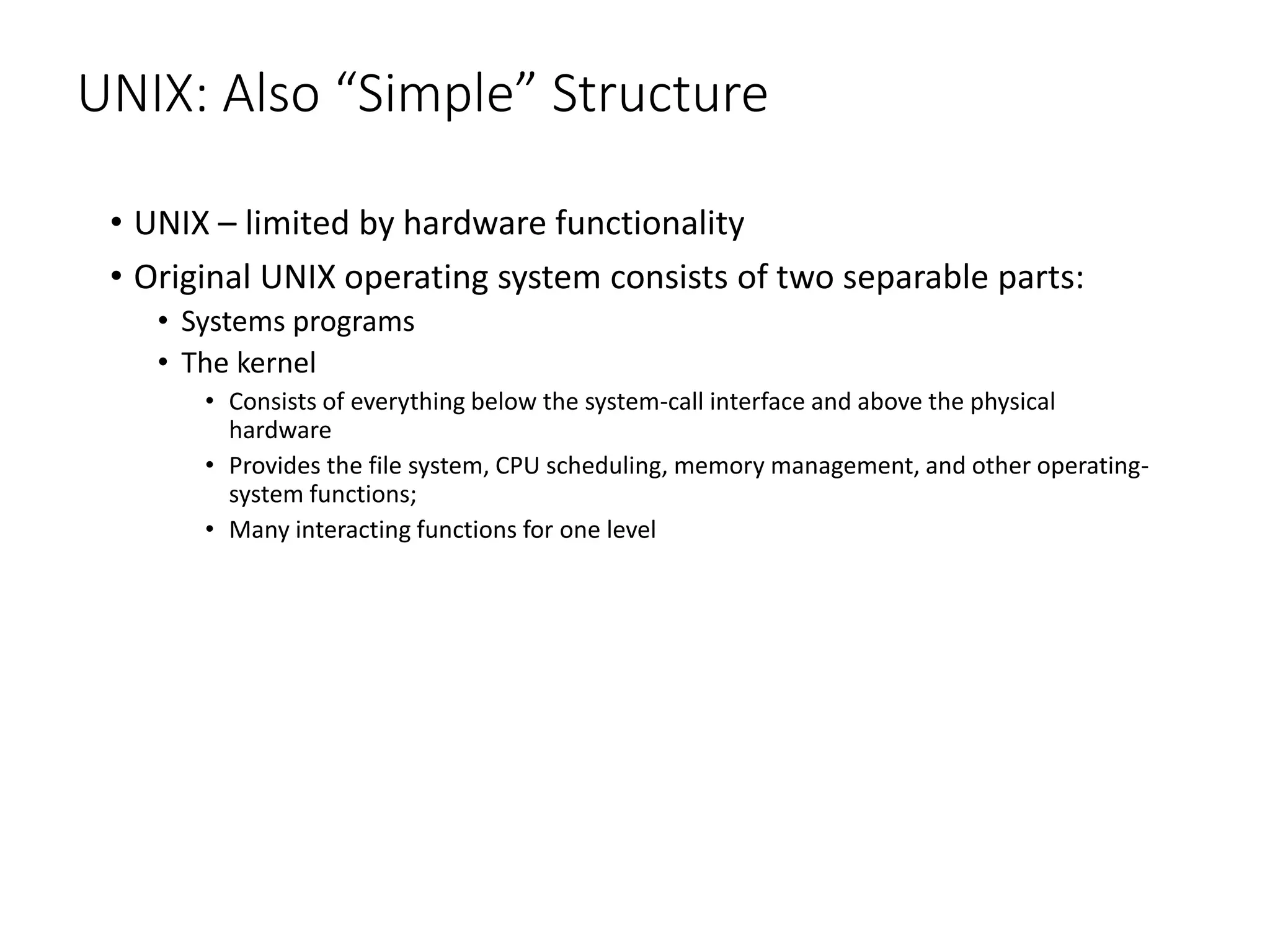 UNIX: Also “Simple” Structure

• UNIX – limited by hardware functionality
• Original UNIX operating system consists of two separable parts:
  • Systems programs
  • The kernel
    • Consists of everything below the system-call interface and above the physical hardware
    • Provides the file system, CPU scheduling, memory management, and other operating-system functions;
    • Many interacting functions for one level